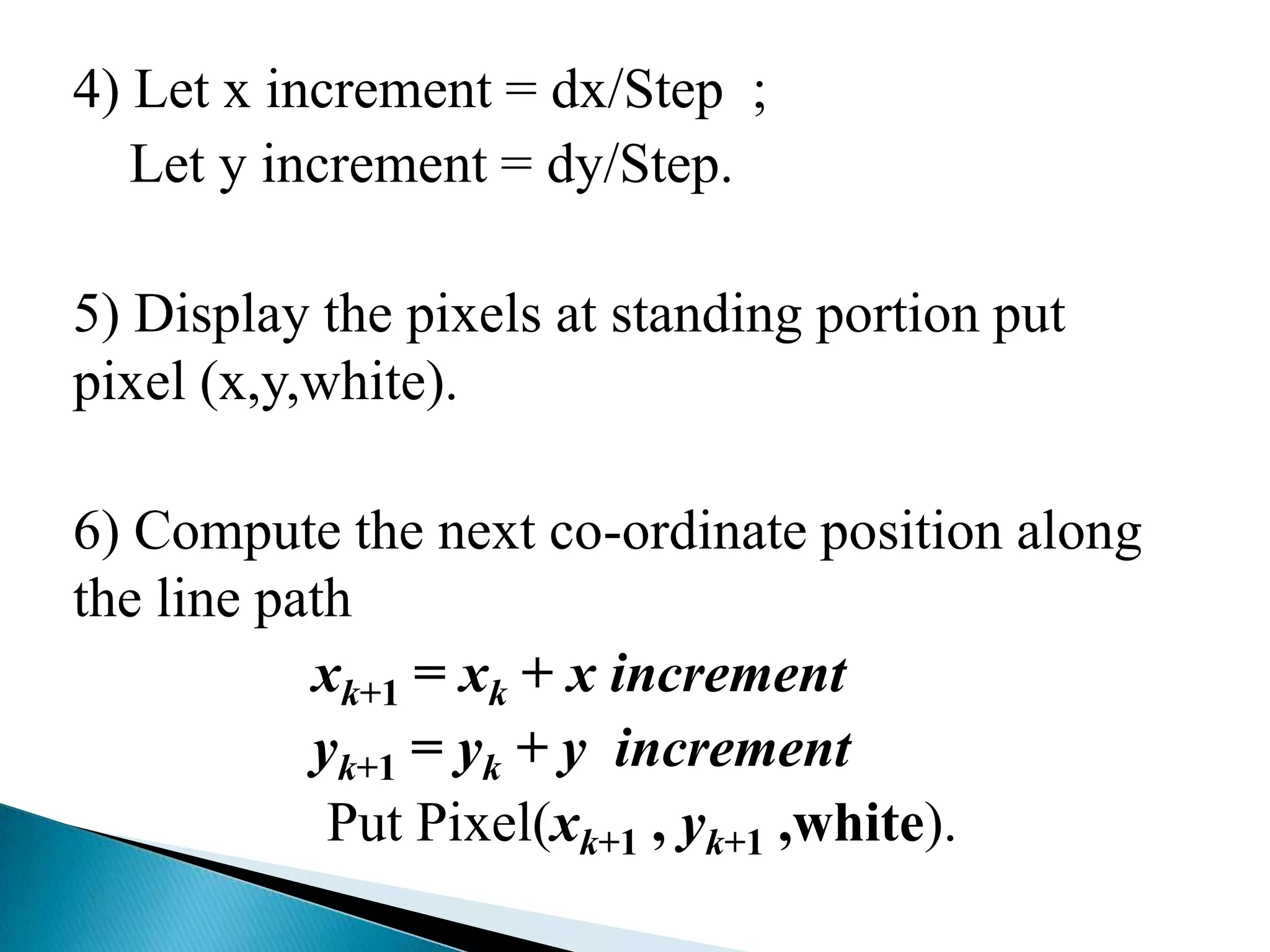 4) Let x increment = dx/Step ;
Let y increment = dy/Step.

5) Display the pixels at standing portion put pixel (x,y,white).

6) Compute the next co-ordinate position along the line path

$x_{k+1} = x_k + x\ increment$

$y_{k+1} = y_k + y\ increment$

Put Pixel($x_{k+1}$ , $y_{k+1}$ ,white).